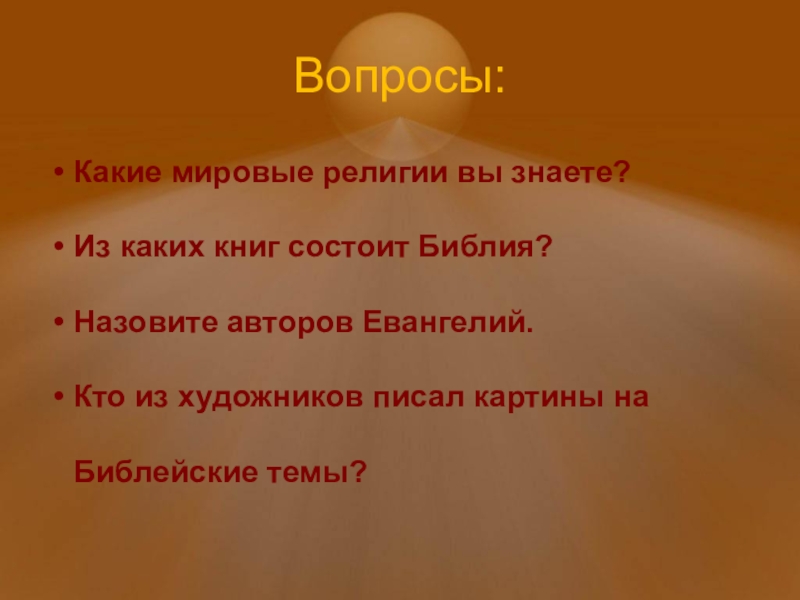 Вопросы:

• Какие мировые религии вы знаете?

• Из каких книг состоит Библия?

• Назовите авторов Евангелий.

• Кто из художников писал картины на Библейские темы?